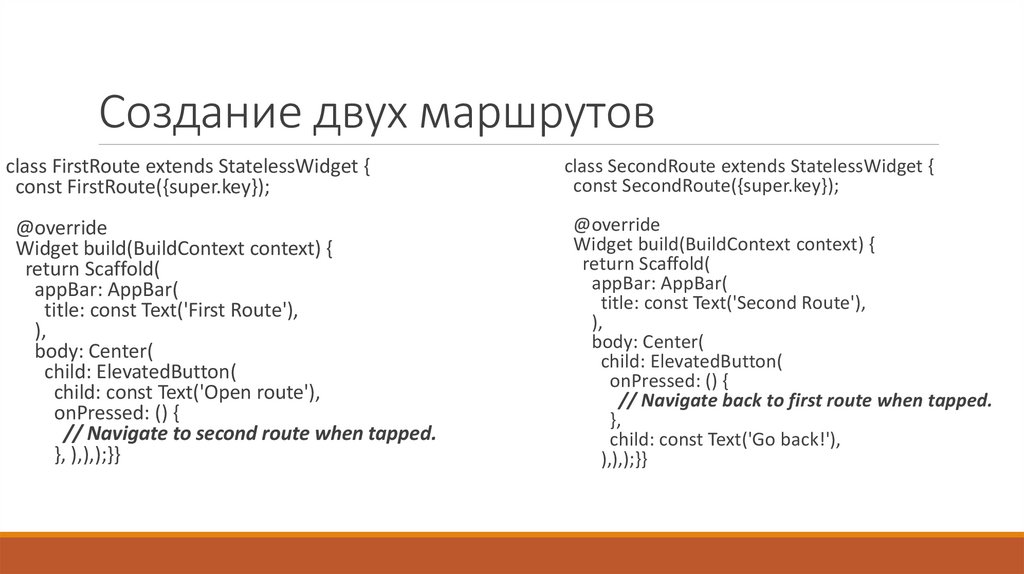 Создание двух маршрутов

class FirstRoute extends StatelessWidget {
  const FirstRoute({super.key});

  @override
  Widget build(BuildContext context) {
    return Scaffold(
      appBar: AppBar(
        title: const Text('First Route'),
      ),
      body: Center(
        child: ElevatedButton(
          child: const Text('Open route'),
          onPressed: () {
            // Navigate to second route when tapped.
          }, ),),);}}

class SecondRoute extends StatelessWidget {
  const SecondRoute({super.key});

  @override
  Widget build(BuildContext context) {
    return Scaffold(
      appBar: AppBar(
        title: const Text('Second Route'),
      ),
      body: Center(
        child: ElevatedButton(
          onPressed: () {
            // Navigate back to first route when tapped.
          },
          child: const Text('Go back!'),
        ),),);}}